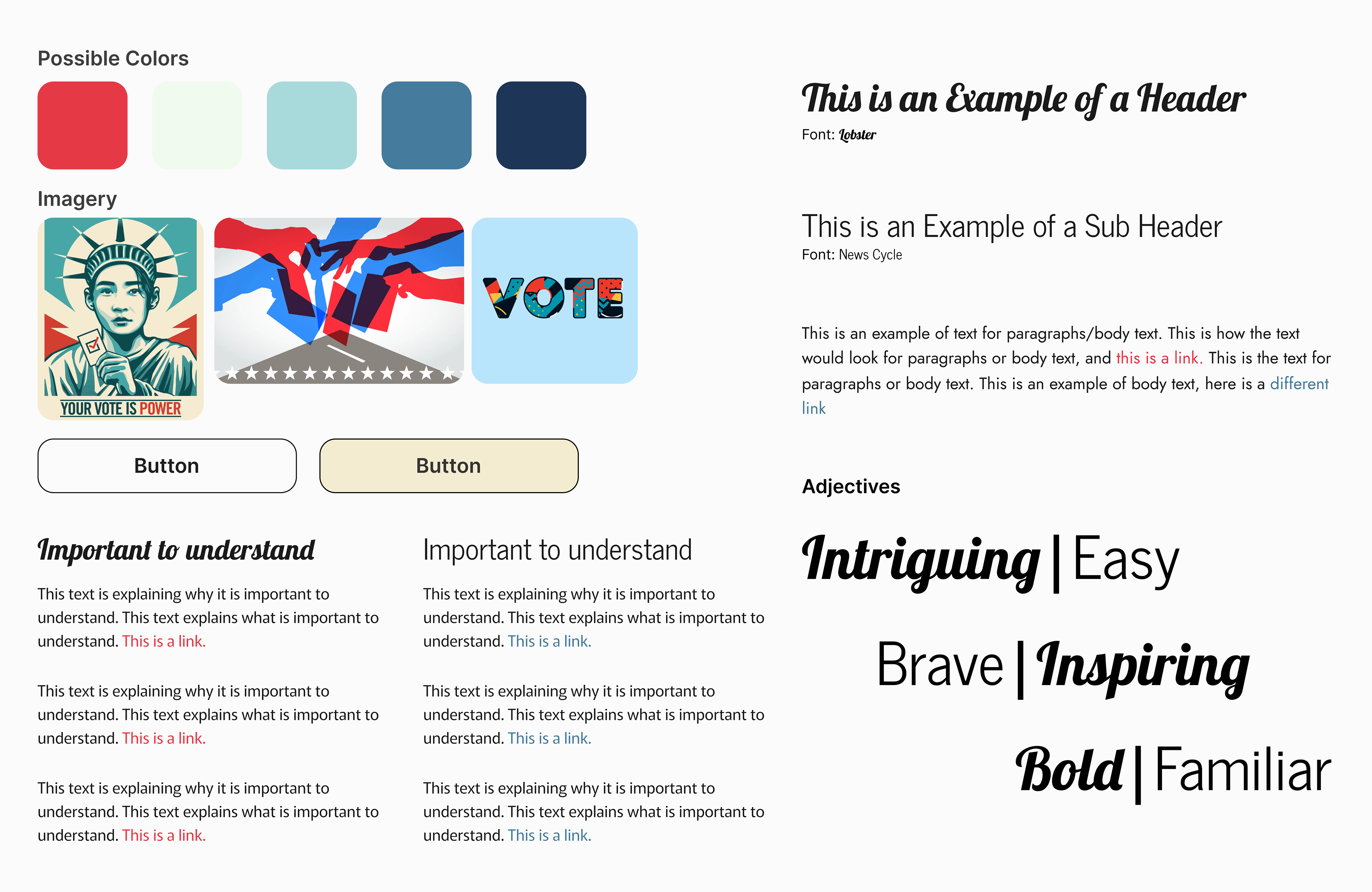 Possible Colors

Imagery

YOUR VOTE IS POWER

VOTE

Button

Button

Important to understand

This text is explaining why it is important to understand. This text explains what is important to understand. This is a link.

This text is explaining why it is important to understand. This text explains what is important to understand. This is a link.

This text is explaining why it is important to understand. This text explains what is important to understand. This is a link.

Important to understand

This text is explaining why it is important to understand. This text explains what is important to understand. This is a link.

This text is explaining why it is important to understand. This text explains what is important to understand. This is a link.

This text is explaining why it is important to understand. This text explains what is important to understand. This is a link.

This is an Example of a Header

Font: Lobster

This is an Example of a Sub Header

Font: News Cycle

This is an example of text for paragraphs/body text. This is how the text would look for paragraphs or body text, and this is a link. This is the text for paragraphs or body text. This is an example of body text, here is a different link

Adjectives

Intriguing | Easy

Brave | Inspiring

Bold | Familiar